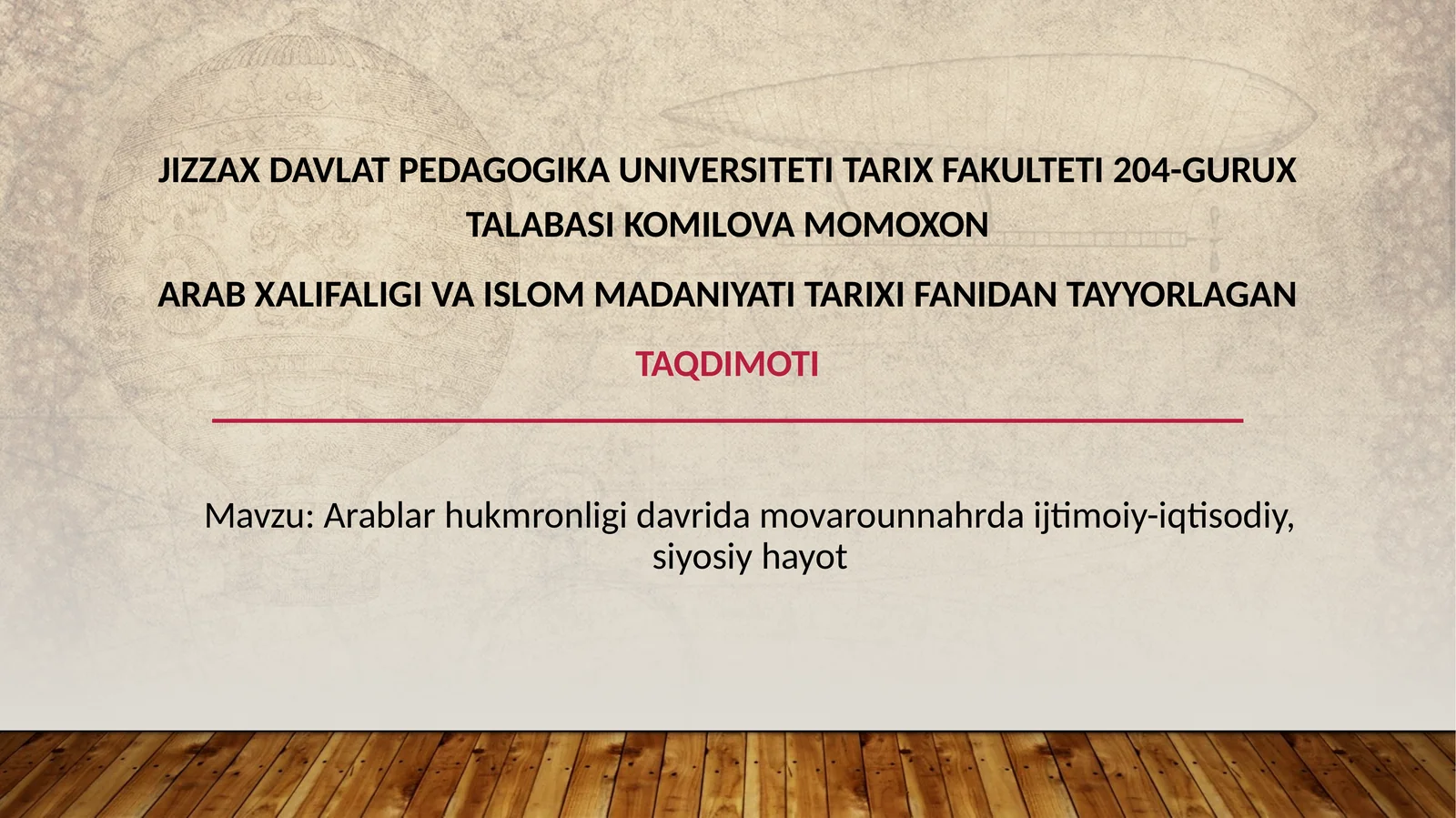 JIZZAX DAVLAT PEDAGOGIKA UNIVERSITETI TARIX FAKULTETI 204-GURUX TALABASI KOMILOVA MOMOXON

ARAB XALIFALIGI VA ISLOM MADANIYATI TARIXI FANIDAN TAYYORLAGAN

TAQDIMOTI

Mavzu: Arablar hukmronligi davrida movarounnahrda ijtimoiy-iqtisodiy, siyosiy hayot